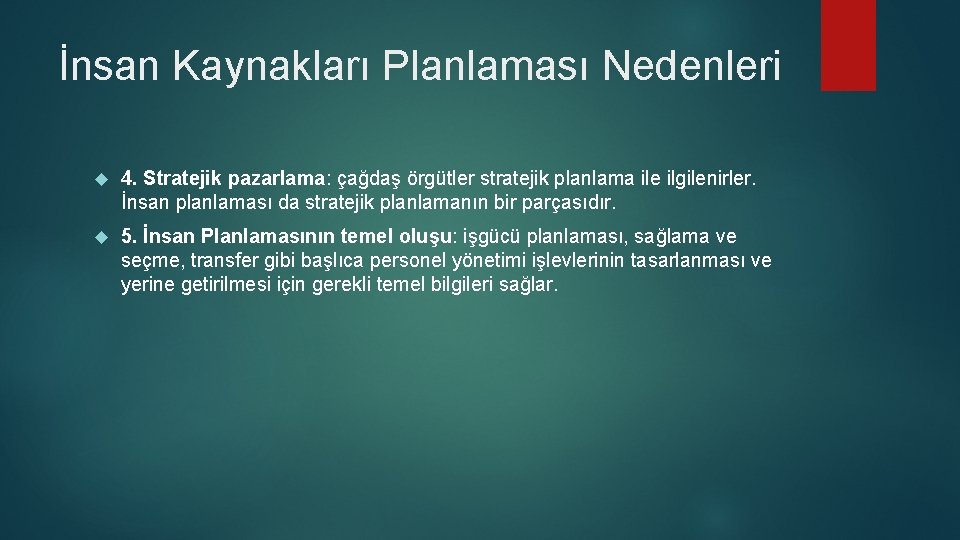 İnsan Kaynakları Planlaması Nedenleri

4. Stratejik pazarlama: çağdaş örgütler stratejik planlama ile ilgilenirler. İnsan planlaması da stratejik planlamanın bir parçasıdır.

5. İnsan Planlamasının temel oluşu: işgücü planlaması, sağlama ve seçme, transfer gibi başlıca personel yönetimi işlevlerinin tasarlanması ve yerine getirilmesi için gerekli temel bilgileri sağlar.